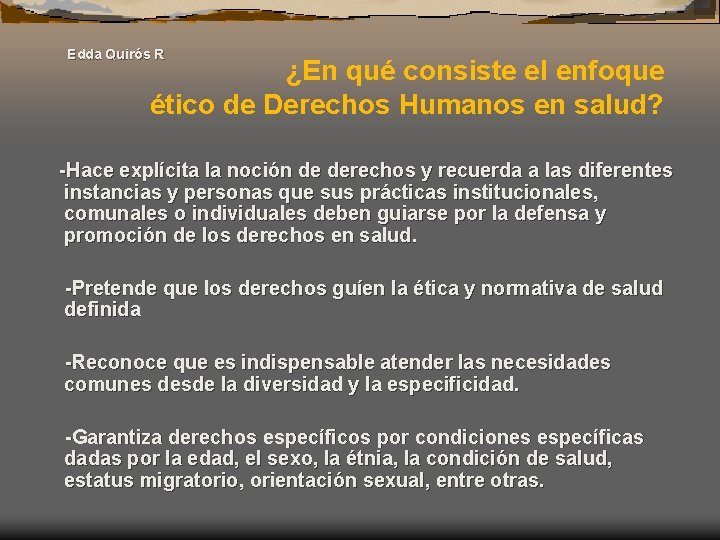 Edda Quirós R

¿En qué consiste el enfoque ético de Derechos Humanos en salud?

-Hace explícita la noción de derechos y recuerda a las diferentes instancias y personas que sus prácticas institucionales, comunales o individuales deben guiarse por la defensa y promoción de los derechos en salud.

-Pretende que los derechos guíen la ética y normativa de salud definida

-Reconoce que es indispensable atender las necesidades comunes desde la diversidad y la especificidad.

-Garantiza derechos específicos por condiciones específicas dadas por la edad, el sexo, la étnia, la condición de salud, estatus migratorio, orientación sexual, entre otras.